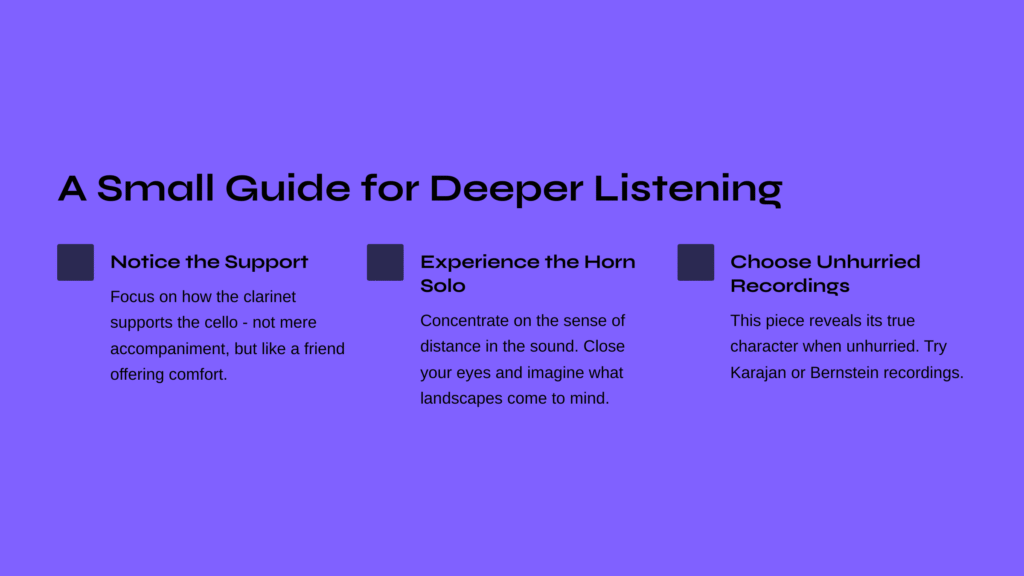 A Small Guide for Deeper Listening

Notice the Support

Focus on how the clarinet supports the cello - not mere accompaniment, but like a friend offering comfort.

Experience the Horn Solo

Concentrate on the sense of distance in the sound. Close your eyes and imagine what landscapes come to mind.

Choose Unhurried Recordings

This piece reveals its true character when unhurried. Try Karajan or Bernstein recordings.